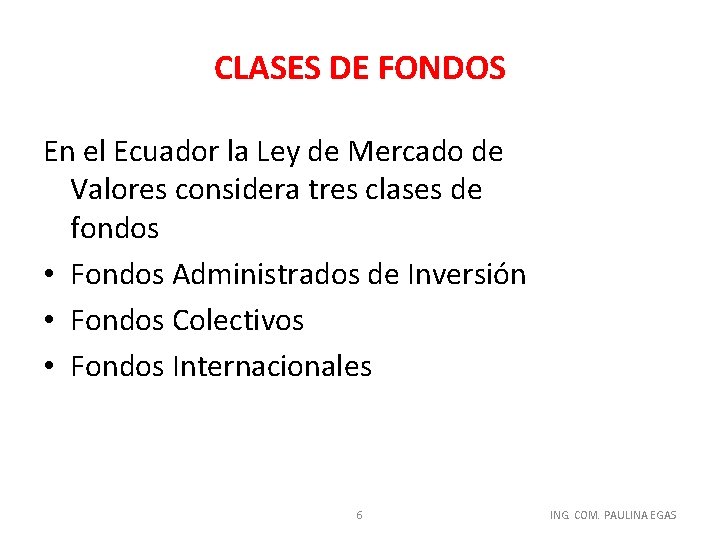 CLASES DE FONDOS

En el Ecuador la Ley de Mercado de Valores considera tres clases de fondos

• Fondos Administrados de Inversión
• Fondos Colectivos
• Fondos Internacionales

6

ING. COM. PAULINA EGAS